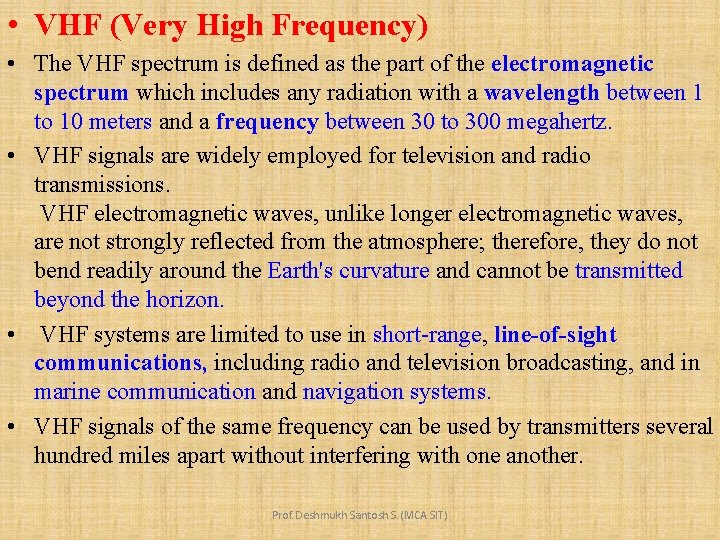 • VHF (Very High Frequency)

• The VHF spectrum is defined as the part of the electromagnetic spectrum which includes any radiation with a wavelength between 1 to 10 meters and a frequency between 30 to 300 megahertz.

• VHF signals are widely employed for television and radio transmissions.
VHF electromagnetic waves, unlike longer electromagnetic waves, are not strongly reflected from the atmosphere; therefore, they do not bend readily around the Earth's curvature and cannot be transmitted beyond the horizon.

• VHF systems are limited to use in short-range, line-of-sight communications, including radio and television broadcasting, and in marine communication and navigation systems.

• VHF signals of the same frequency can be used by transmitters several hundred miles apart without interfering with one another.

Prof. Deshmukh Santosh S. (MCA SIT)